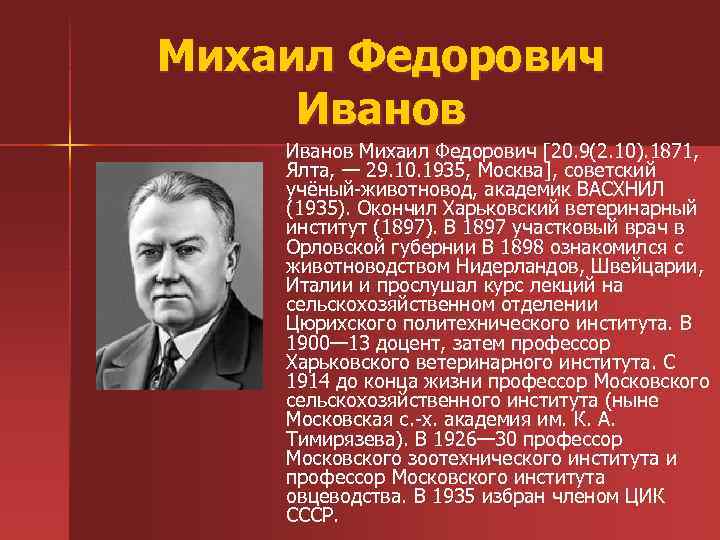 Михаил Федорович Иванов

Иванов Михаил Федорович [20.9(2.10).1871, Ялта, — 29.10.1935, Москва], советский учёный-животновод, академик ВАСХНИЛ (1935). Окончил Харьковский ветеринарный институт (1897). В 1897 участковый врач в Орловской губернии В 1898 ознакомился с животноводством Нидерландов, Швейцарии, Италии и прослушал курс лекций на сельскохозяйственном отделении Цюрихского политехнического института. В 1900—13 доцент, затем профессор Харьковского ветеринарного института. С 1914 до конца жизни профессор Московского сельскохозяйственного института (ныне Московская с.-х. академия им. К. А. Тимирязева). В 1926—30 профессор Московского зоотехнического института и профессор Московского института овцеводства. В 1935 избран членом ЦИК СССР.